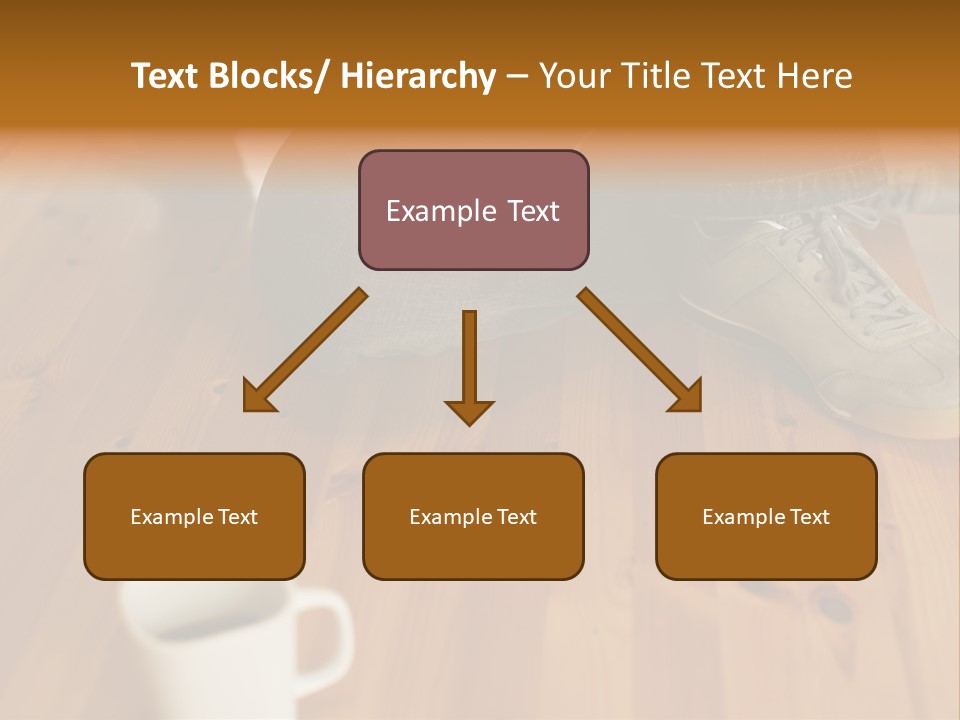 Text Blocks/ Hierarchy – Your Title Text Here

Example Text

Example Text

Example Text

Example Text